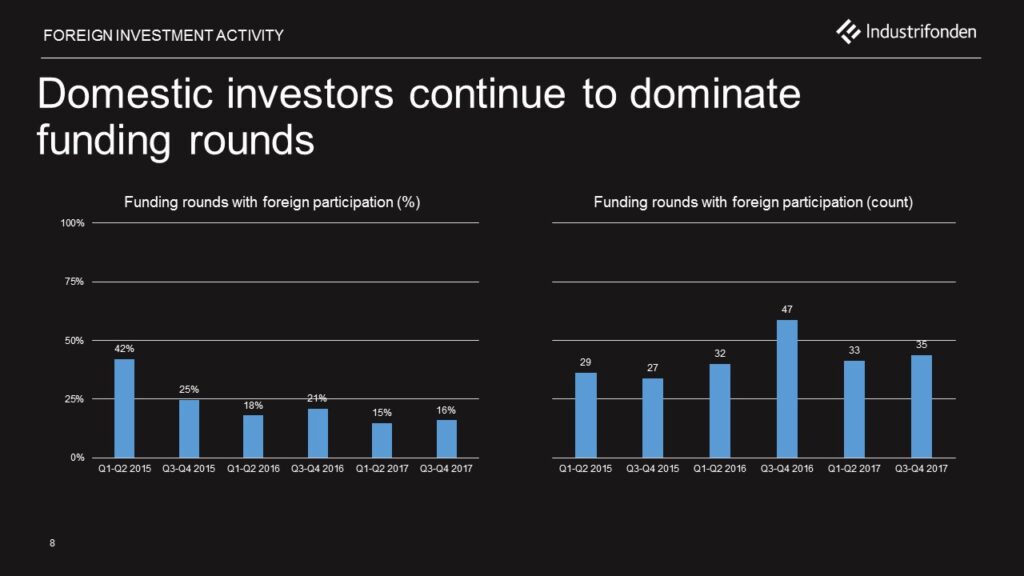 FOREIGN INVESTMENT ACTIVITY

Industrifonden

Domestic investors continue to dominate funding rounds

Funding rounds with foreign participation (%)

100%
75%
50%
25%
0%

42%
25%
18%
21%
15%
16%

Q1-Q2 2015
Q3-Q4 2015
Q1-Q2 2016
Q3-Q4 2016
Q1-Q2 2017
Q3-Q4 2017

Funding rounds with foreign participation (count)

29
27
32
47
33
35

Q1-Q2 2015
Q3-Q4 2015
Q1-Q2 2016
Q3-Q4 2016
Q1-Q2 2017
Q3-Q4 2017

8